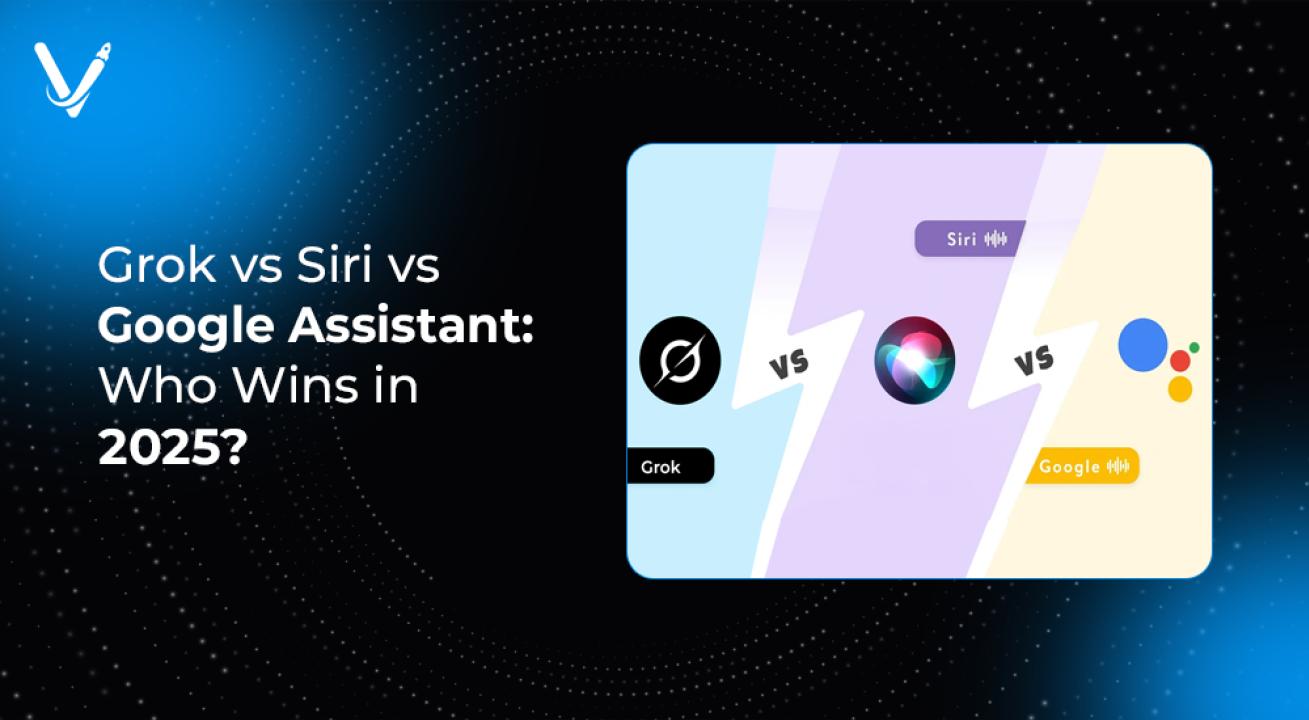 Grok vs Siri vs Google Assistant: Who Wins in 2025?

Siri

VS

VS

Grok

Google